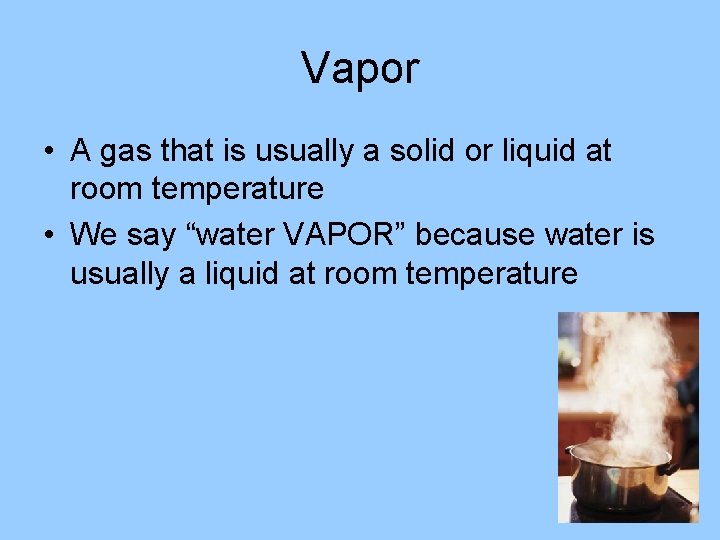 Vapor

• A gas that is usually a solid or liquid at room temperature
• We say “water VAPOR” because water is usually a liquid at room temperature